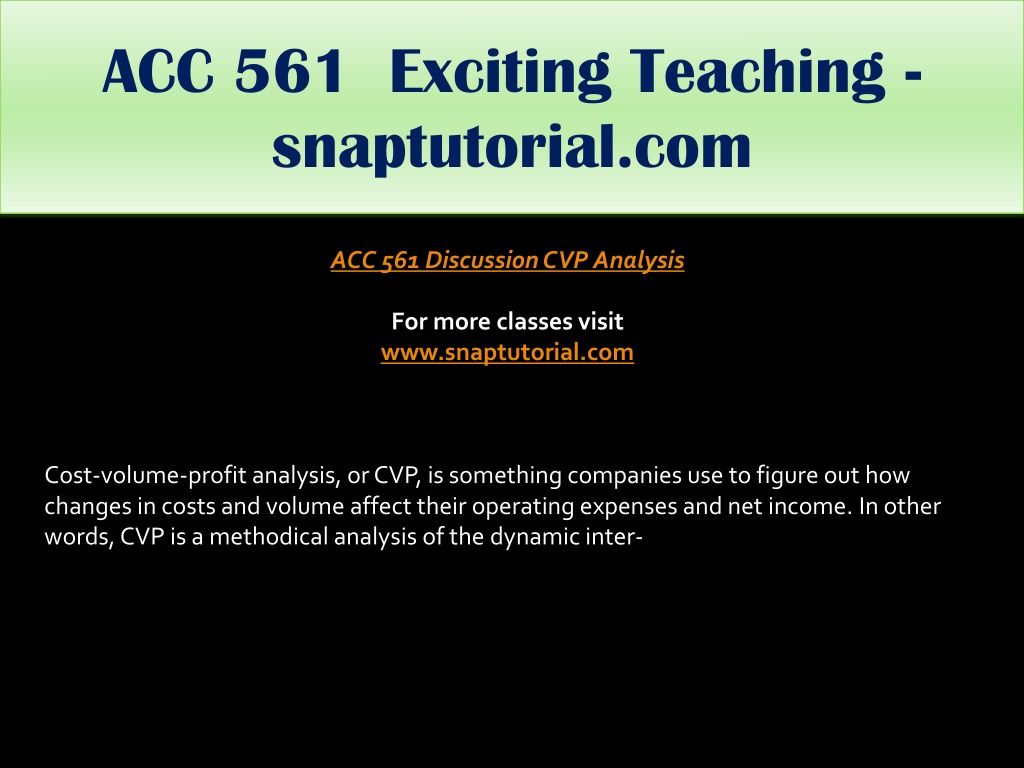 ACC 561 Exciting Teaching - snaptutorial.com

ACC 561 Discussion CVP Analysis

For more classes visit
www.snaptutorial.com

Cost-volume-profit analysis, or CVP, is something companies use to figure out how changes in costs and volume affect their operating expenses and net income. In other words, CVP is a methodical analysis of the dynamic inter-